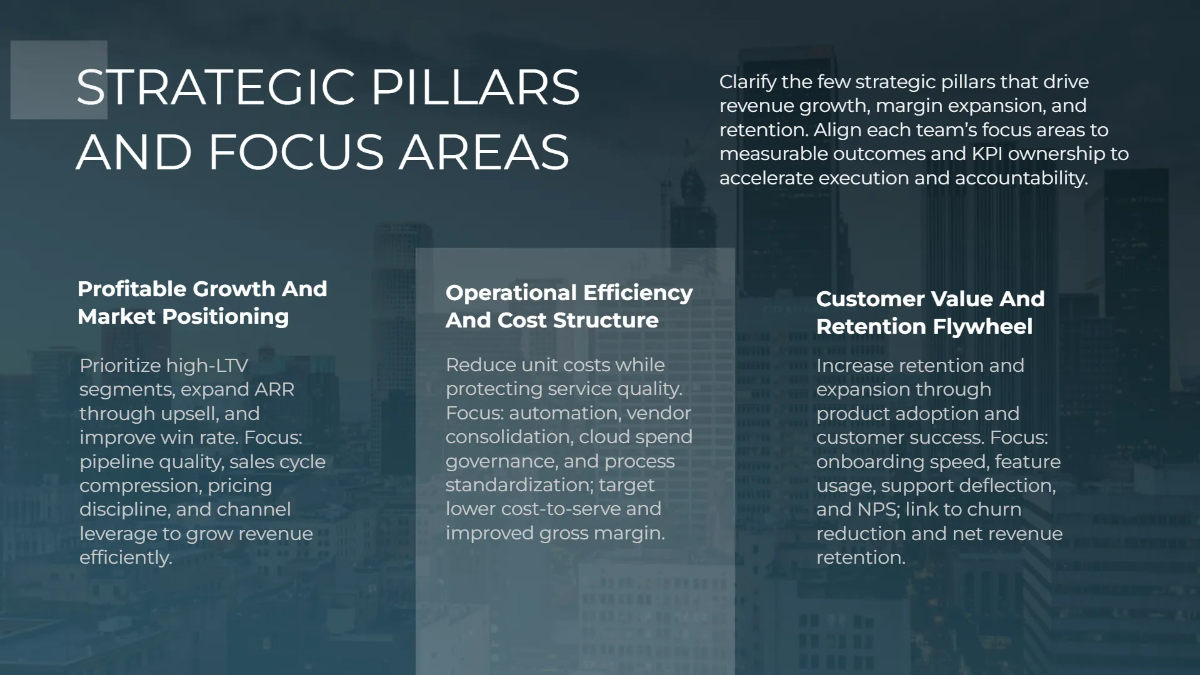 STRATEGIC PILLARS AND FOCUS AREAS

Clarify the few strategic pillars that drive revenue growth, margin expansion, and retention. Align each team's focus areas to measurable outcomes and KPI ownership to accelerate execution and accountability.

Profitable Growth And Market Positioning

Prioritize high-LTV segments, expand ARR through upsell, and improve win rate. Focus: pipeline quality, sales cycle compression, pricing discipline, and channel leverage to grow revenue efficiently.

Operational Efficiency And Cost Structure

Reduce unit costs while protecting service quality. Focus: automation, vendor consolidation, cloud spend governance, and process standardization; target lower cost-to-serve and improved gross margin.

Customer Value And Retention Flywheel

Increase retention and expansion through product adoption and customer success. Focus: onboarding speed, feature usage, support deflection, and NPS; link to churn reduction and net revenue retention.